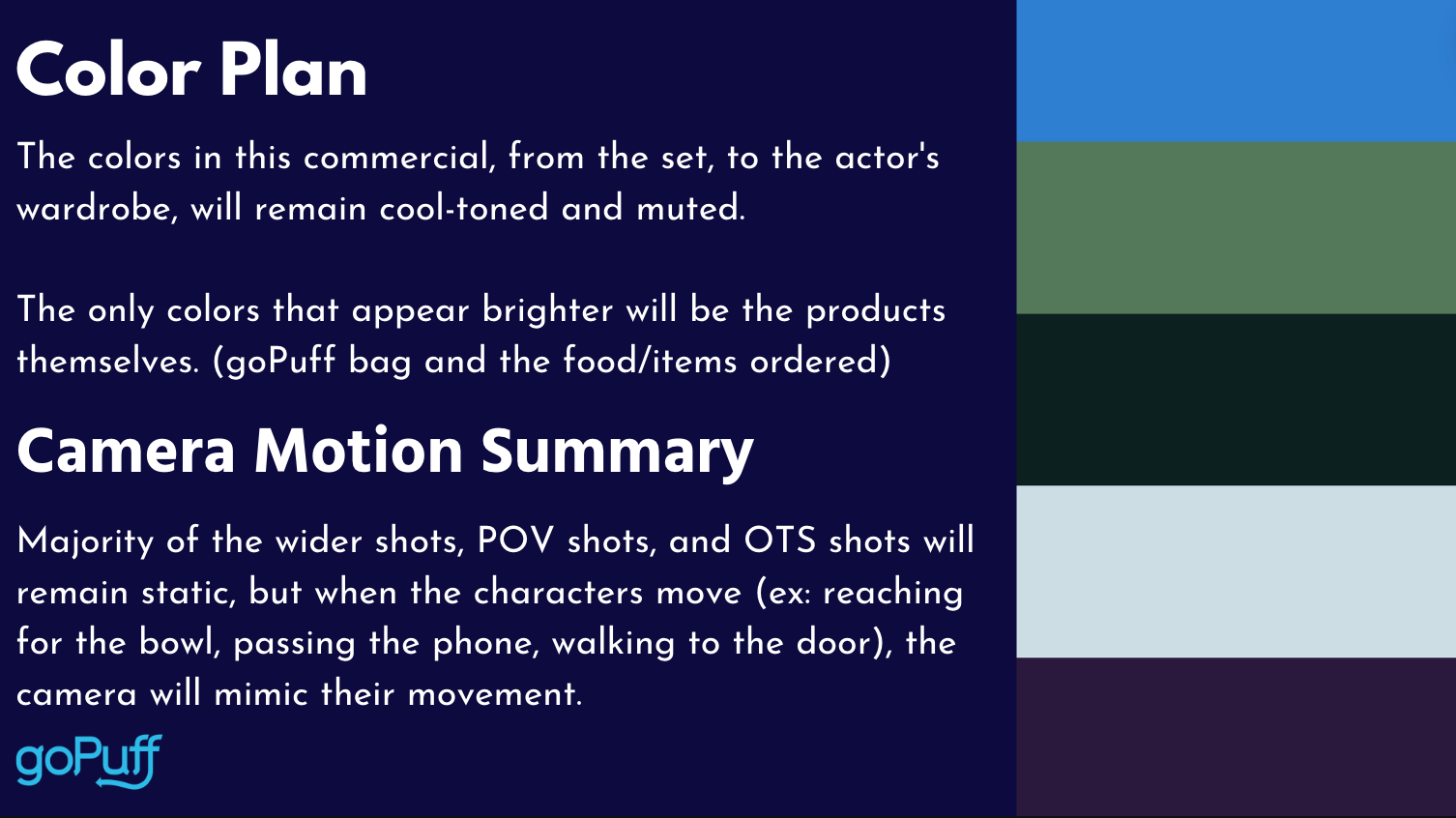 Color Plan

The colors in this commercial, from the set, to the actor's wardrobe, will remain cool-toned and muted.

The only colors that appear brighter will be the products themselves. (goPuff bag and the food/items ordered)

Camera Motion Summary

Majority of the wider shots, POV shots, and OTS shots will remain static, but when the characters move (ex: reaching for the bowl, passing the phone, walking to the door), the camera will mimic their movement.

goPuff